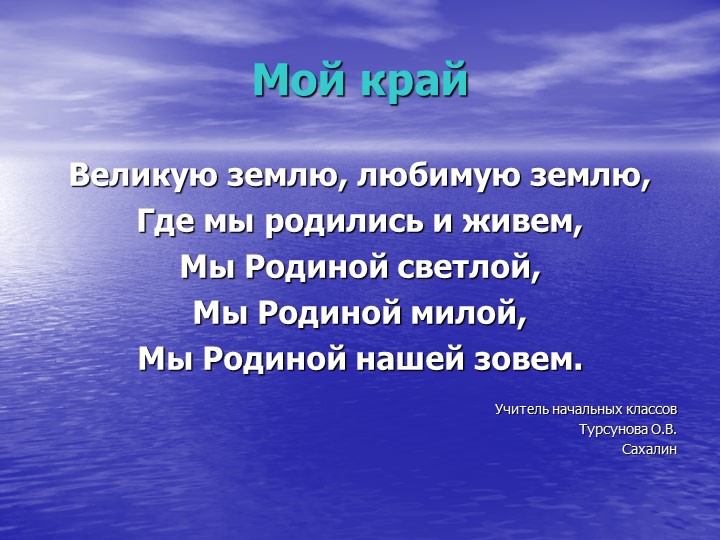 Мой край

Великую землю, любимую землю,
Где мы родились и живем,
Мы Родиной светлой,
Мы Родиной милой,
Мы Родиной нашей зовем.

Учитель начальных классов
Турсунова О.В.
Сахалин